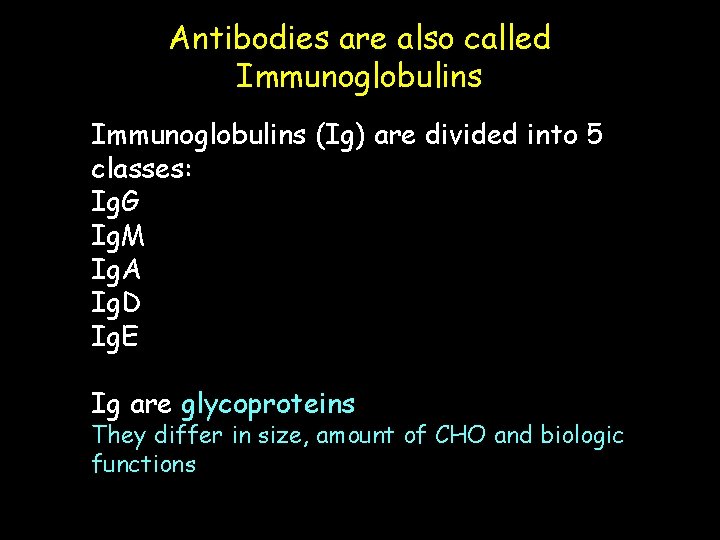 Antibodies are also called Immunoglobulins

Immunoglobulins (Ig) are divided into 5 classes:
IgG
IgM
IgA
IgD
IgE

Ig are glycoproteins
They differ in size, amount of CHO and biologic functions